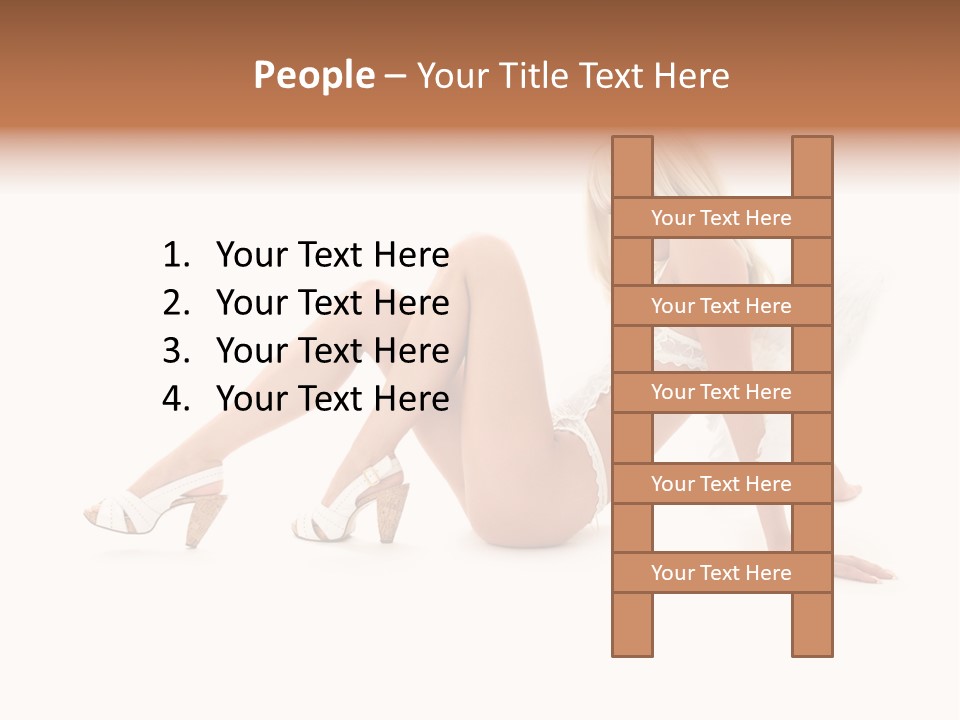 People – Your Title Text Here

1. Your Text Here
2. Your Text Here
3. Your Text Here
4. Your Text Here

Your Text Here

Your Text Here

Your Text Here

Your Text Here

Your Text Here